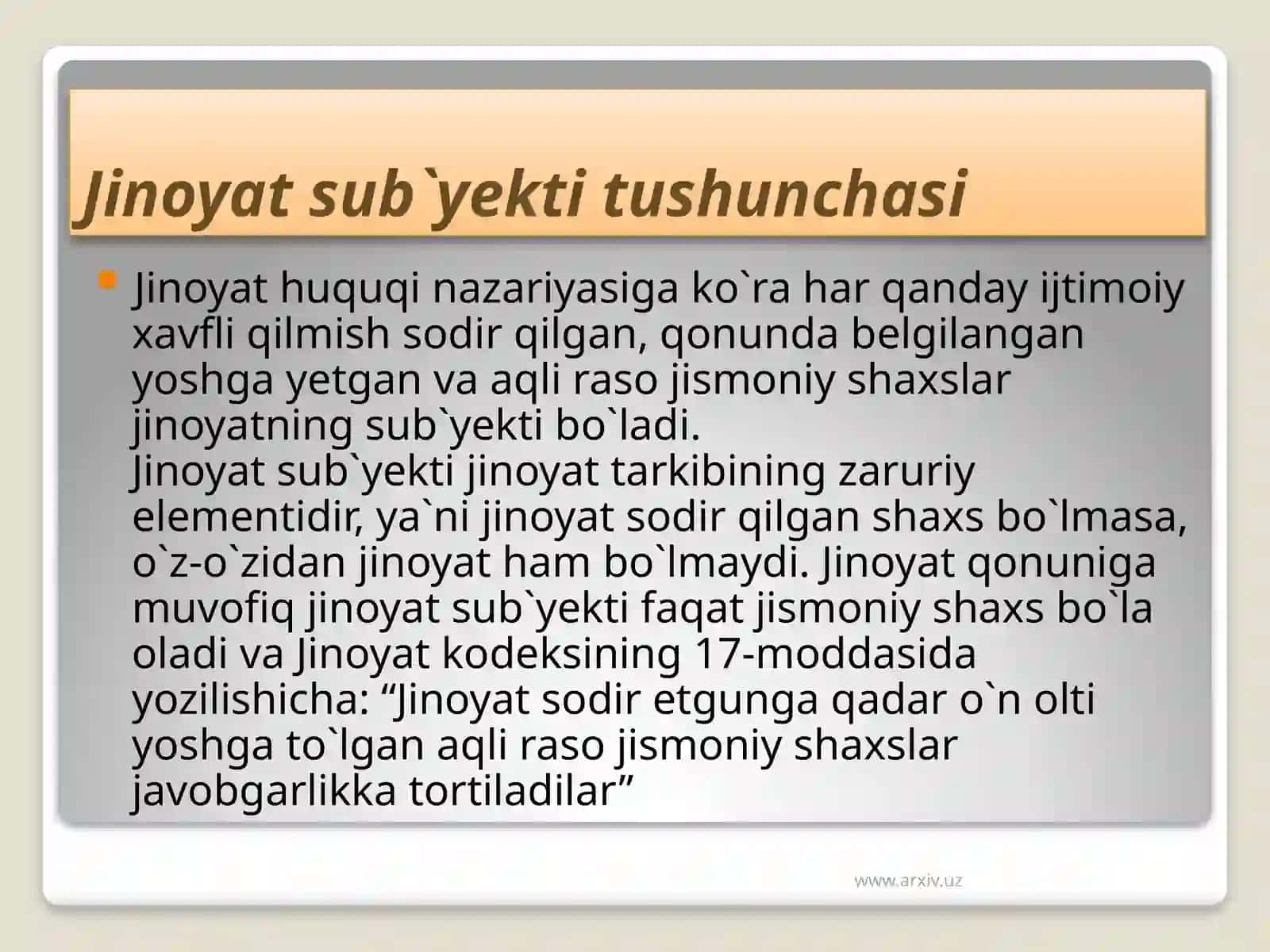 Jinoyat sub`yekti tushunchasi

Jinoyat huquqi nazariyasiga ko`ra har qanday ijtimoiy xavfli qilmish sodir qilgan, qonunda belgilangan yoshga yetgan va aqli raso jismoniy shaxslar jinoyatning sub`yekti bo`ladi.
Jinoyat sub`yekti jinoyat tarkibining zaruriy elementidir, ya`ni jinoyat sodir qilgan shaxs bo`lmasa, o`z-o`zidan jinoyat ham bo`lmaydi. Jinoyat qonuniga muvofiq jinoyat sub`yekti faqat jismoniy shaxs bo`la oladi va Jinoyat kodeksining 17-moddasida yozilishicha: “Jinoyat sodir etgunga qadar o`n olti yoshga to`lgan aqli raso jismoniy shaxslar javobgarlikka tortiladilar”

www.arxiv.uz